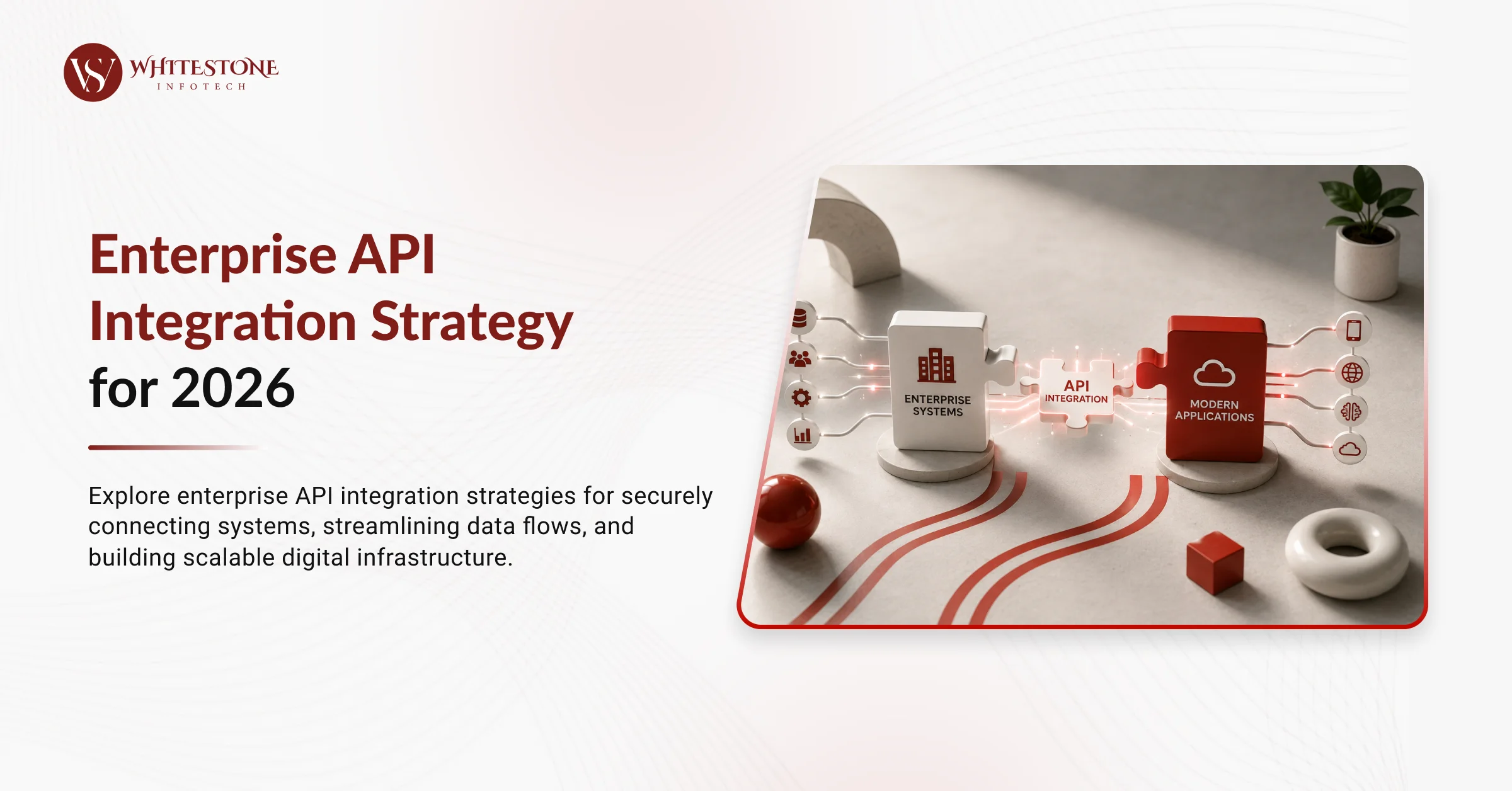 WS WHITESTONE INFOTECH

Enterprise API Integration Strategy for 2026

Explore enterprise API integration strategies for securely connecting systems, streamlining data flows, and building scalable digital infrastructure.

ENTERPRISE SYSTEMS

API INTEGRATION

MODERN APPLICATIONS